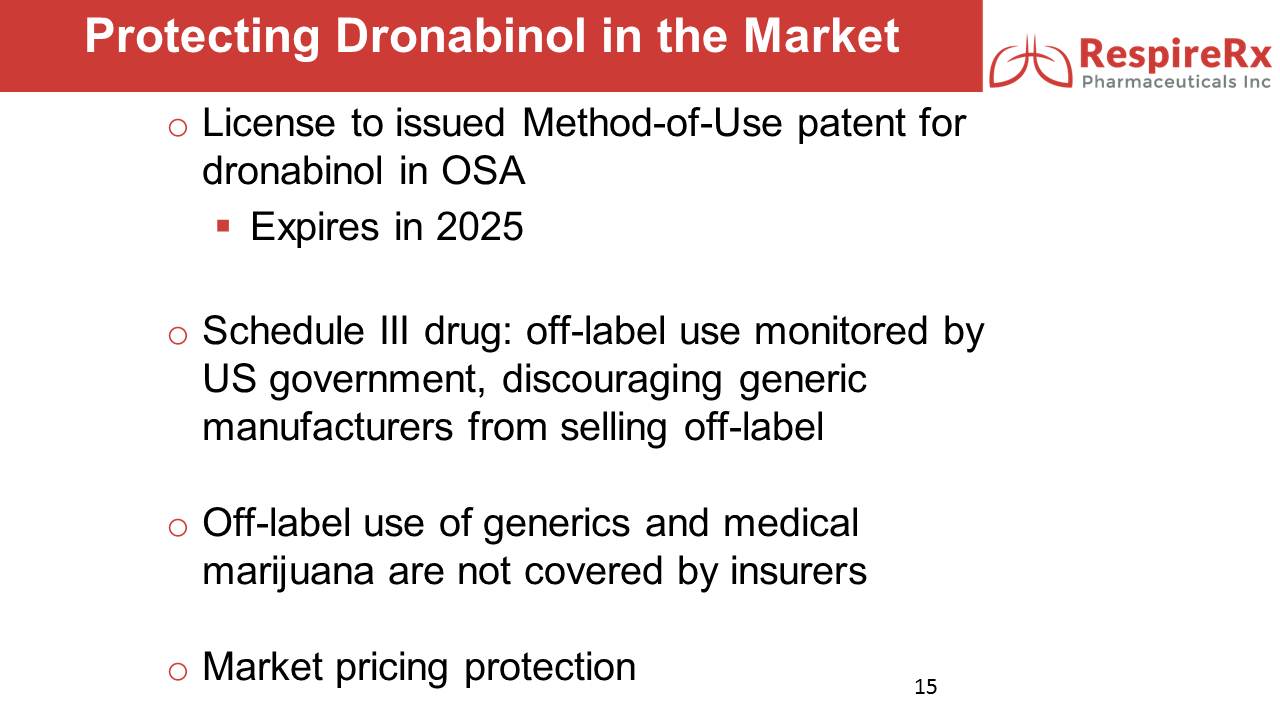 Protecting Dronabinol in the Market

RespireRx
Pharmaceuticals Inc

o License to issued Method-of-Use patent for dronabinol in OSA

▪ Expires in 2025

o Schedule III drug: off-label use monitored by US government, discouraging generic manufacturers from selling off-label

o Off-label use of generics and medical marijuana are not covered by insurers

o Market pricing protection

15